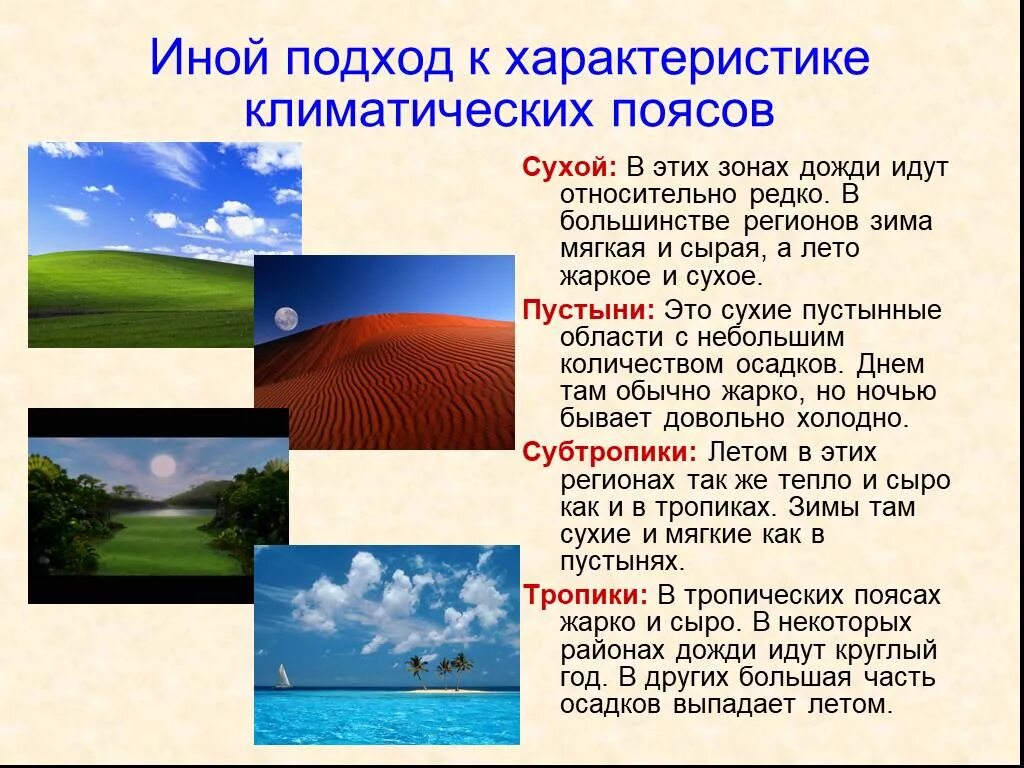 Иной подход к характеристике климатических поясов

Сухой: В этих зонах дожди идут относительно редко. В большинстве регионов зима мягкая и сырая, а лето жаркое и сухое.

Пустыни: Это сухие пустынные области с небольшим количеством осадков. Днем там обычно жарко, но ночью бывает довольно холодно.

Субтропики: Летом в этих регионах так же тепло и сыро как и в тропиках. Зимы там сухие и мягкие как в пустынях.

Тропики: В тропических поясах жарко и сыро. В некоторых районах дожди идут круглый год. В других большая часть осадков выпадает летом.